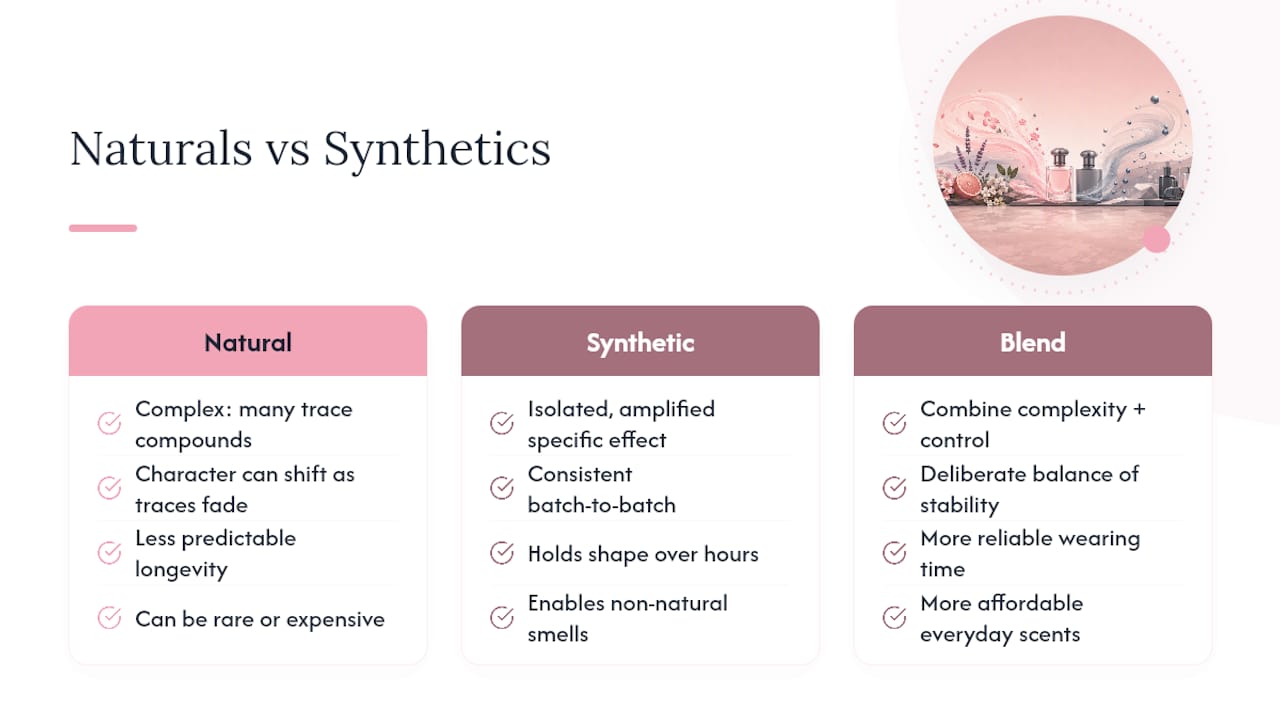 Naturals vs Synthetics

Natural

Complex: many trace compounds

Character can shift as traces fade

Less predictable longevity

Can be rare or expensive

Synthetic

Isolated, amplified specific effect

Consistent batch-to-batch

Holds shape over hours

Enables non-natural smells

Blend

Combine complexity + control

Deliberate balance of stability

More reliable wearing time

More affordable everyday scents